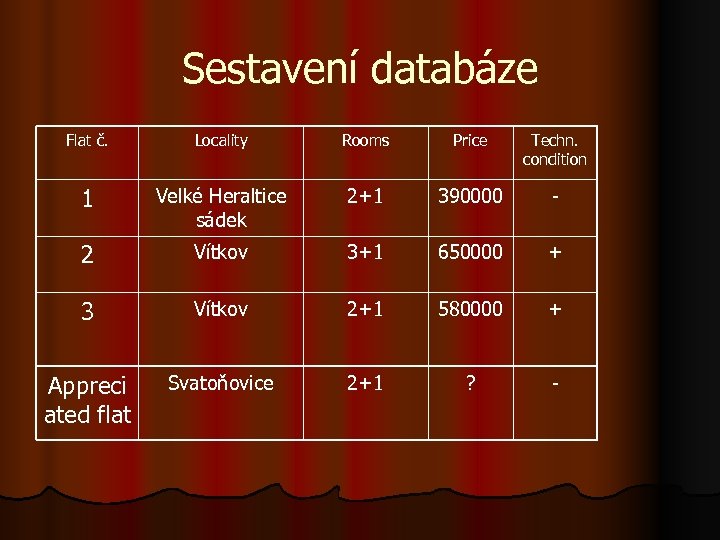 Sestavení databáze

| Flat č. | Locality | Rooms | Price | Techn. condition |
|---|---|---|---|---|
| 1 | Velké Heraltice sádek | 2+1 | 390000 | - |
| 2 | Vítkov | 3+1 | 650000 | + |
| 3 | Vítkov | 2+1 | 580000 | + |
| Appreciated flat | Svatoňovice | 2+1 | ? | - |